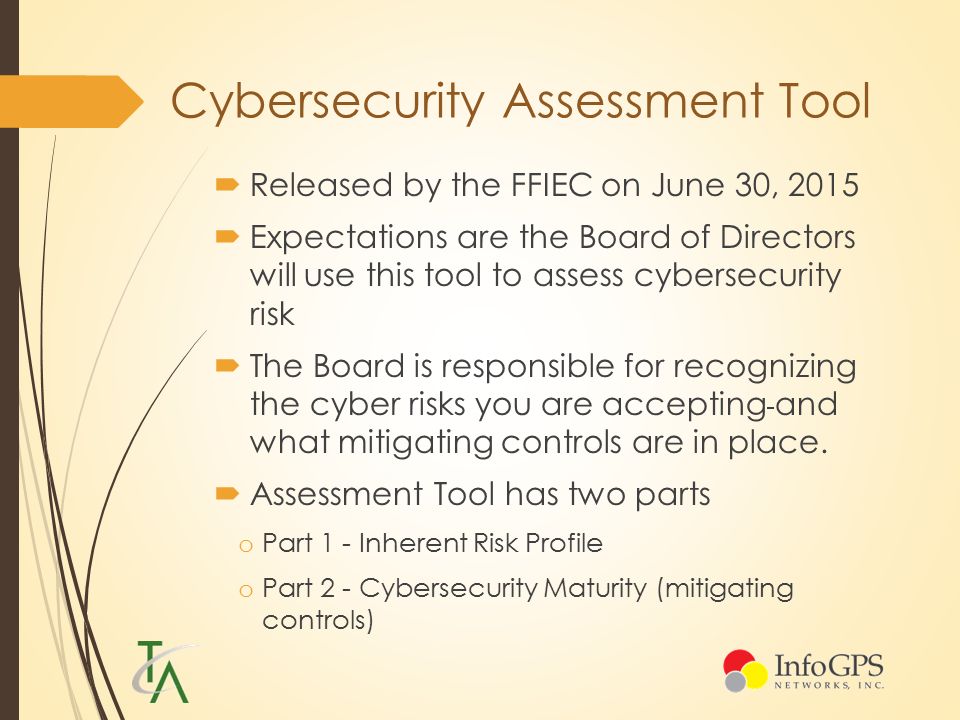 Cybersecurity Assessment Tool

Released by the FFIEC on June 30, 2015

Expectations are the Board of Directors will use this tool to assess cybersecurity risk

The Board is responsible for recognizing the cyber risks you are accepting-and what mitigating controls are in place.

Assessment Tool has two parts

o Part 1 - Inherent Risk Profile

o Part 2 - Cybersecurity Maturity (mitigating controls)

TA

InfoGPS NETWORKS, INC.